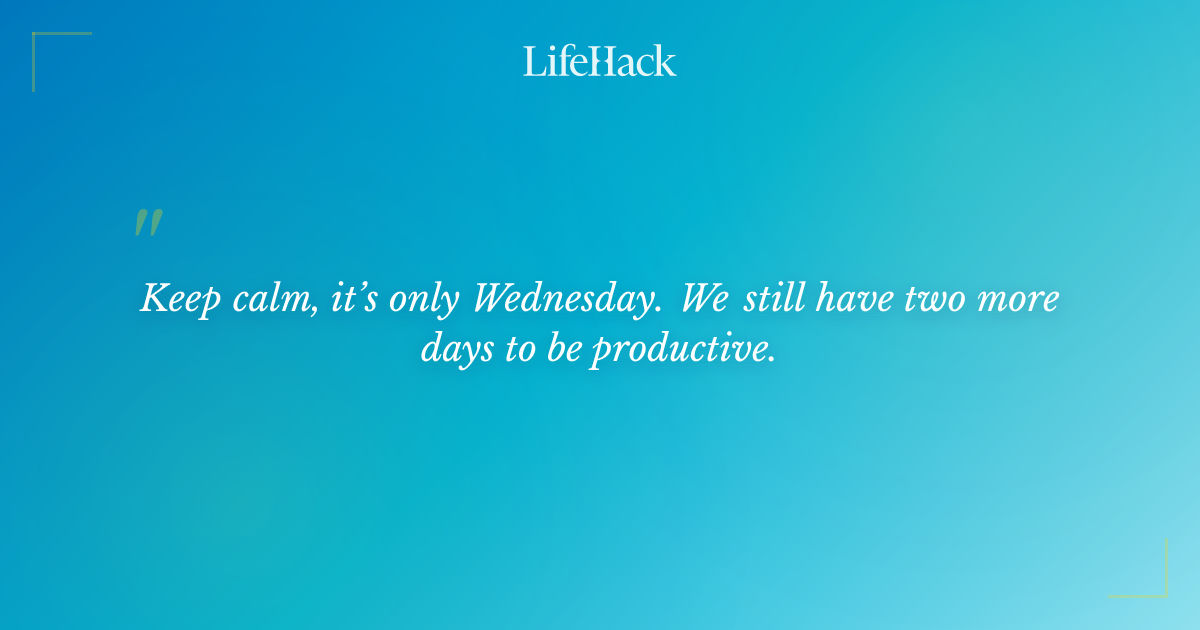 LifeHack

"

Keep calm, it's only Wednesday. We still have two more days to be productive.